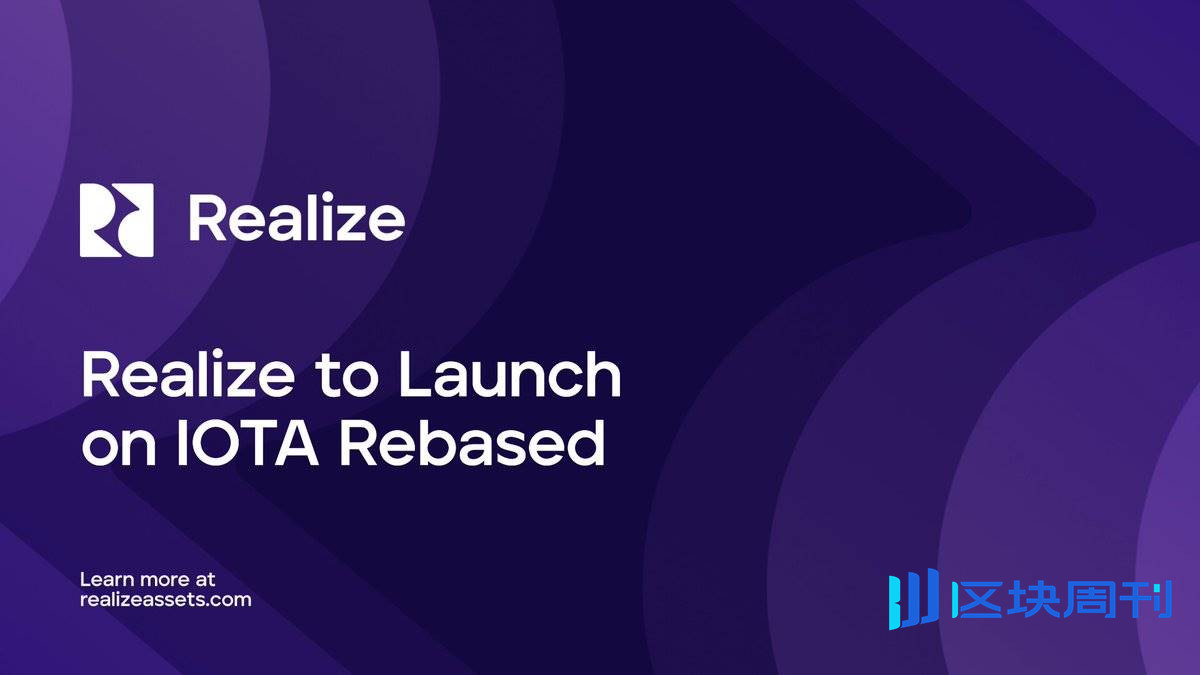 Realize

Realize to Launch on IOTA Rebased

Learn more at realizeassets.com

区块周刊